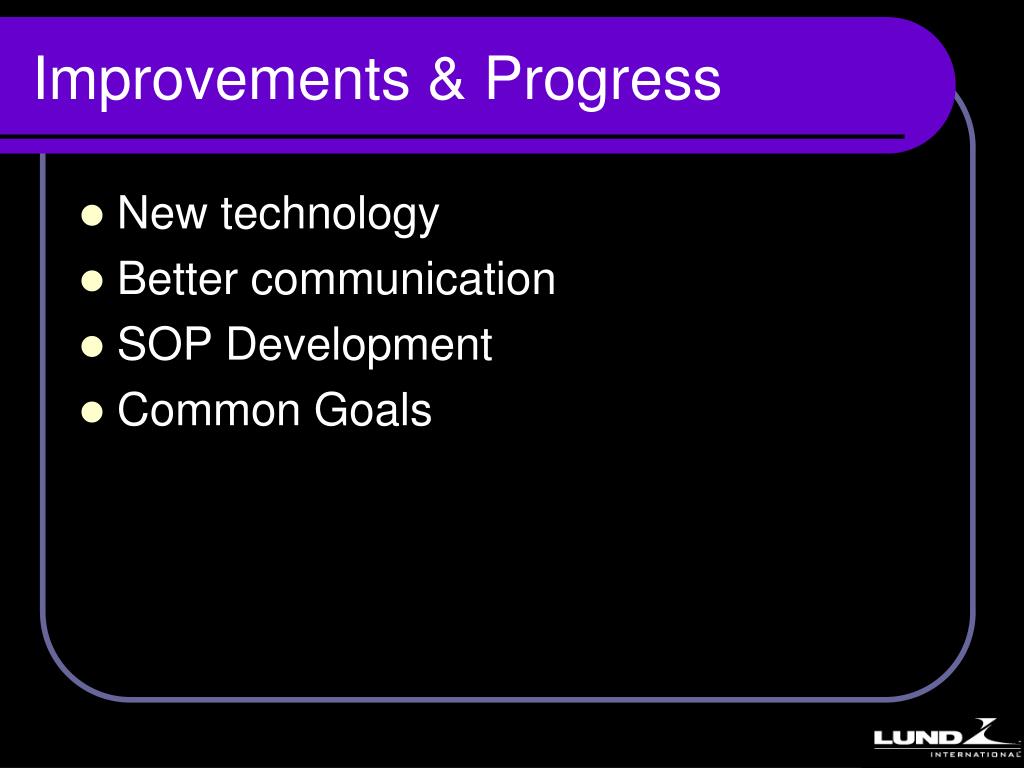 Improvements & Progress

- New technology
- Better communication
- SOP Development
- Common Goals

LUND
INTERNATIONAL